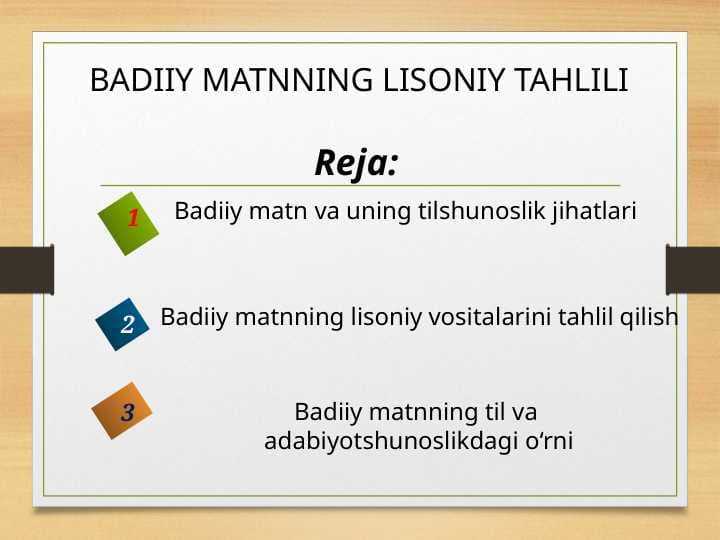 BADIIY MATNNING LISONIY TAHLILI

Reja:

1 Badiiy matn va uning tilshunoslik jihatlari

2 Badiiy matnning lisoniy vositalarini tahlil qilish

3 Badiiy matnning til va adabiyotshunoslikdagi o‘rni